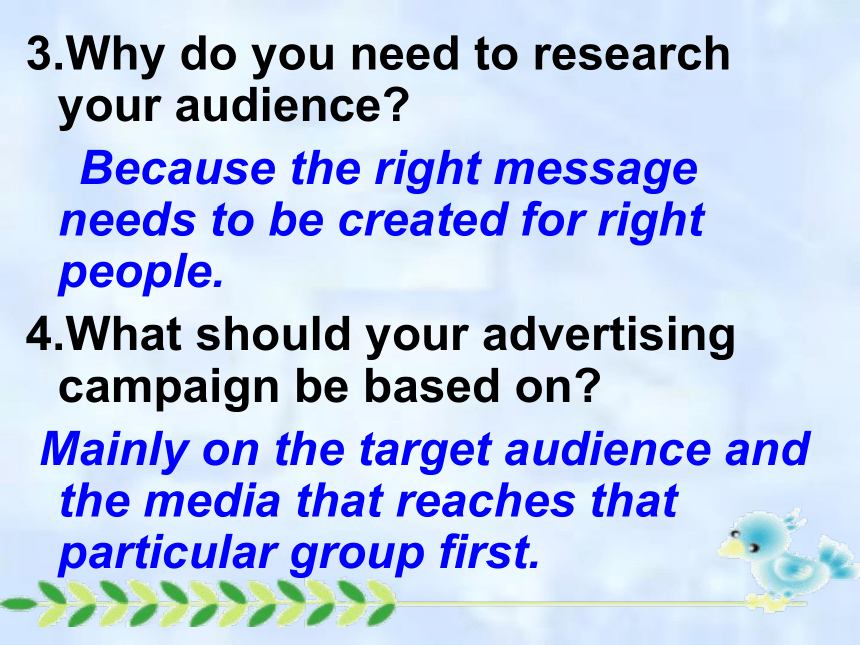 3.Why do you need to research your audience?

Because the right message needs to be created for right people.

4.What should your advertising campaign be based on?

Mainly on the target audience and the media that reaches that particular group first.